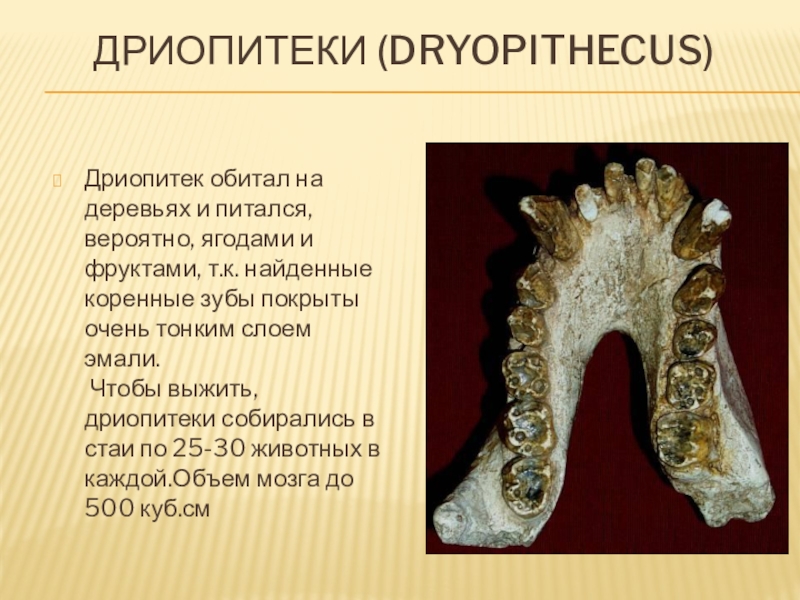 ДРИОПИТЕКИ (DRYOPITHECUS)

Дриопитек обитал на деревьях и питался, вероятно, ягодами и фруктами, т.к. найденные коренные зубы покрыты очень тонким слоем эмали.
Чтобы выжить, дриопитеки собирались в стаи по 25-30 животных в каждой.Объем мозга до 500 куб.см